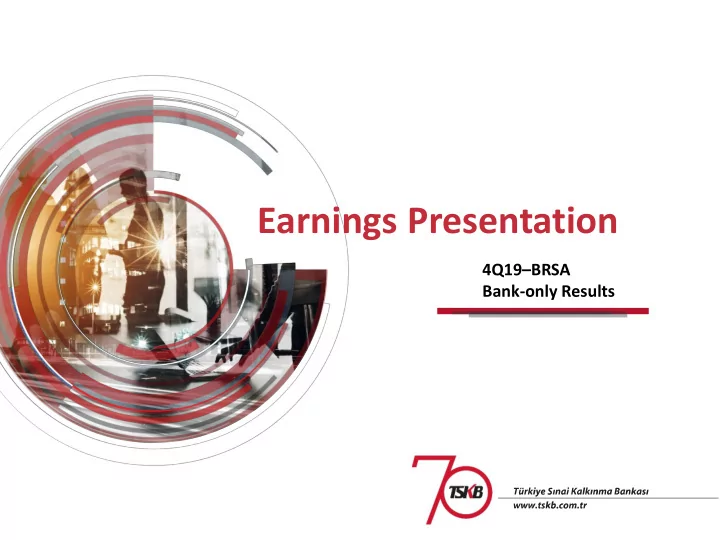 Earnings Presentation

4Q19–BRSA
Bank-only Results

70 TSKB

Türkiye Sınai Kalkınma Bankası
www.tskb.com.tr